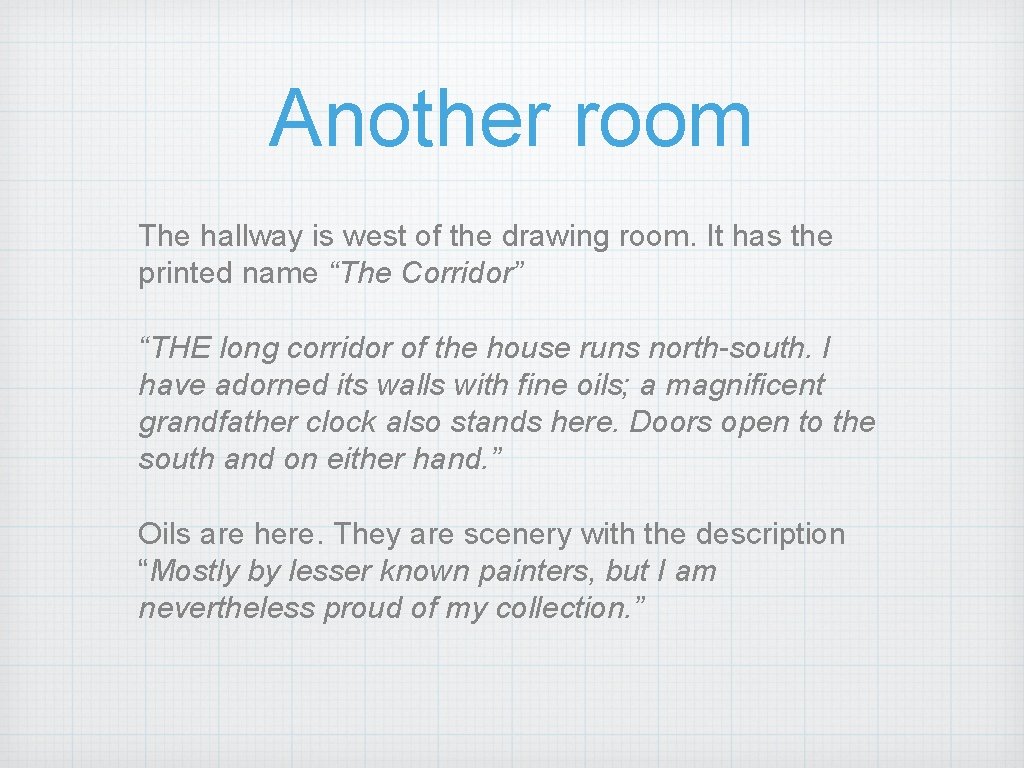 Another room

The hallway is west of the drawing room. It has the printed name “The Corridor”

“THE long corridor of the house runs north-south. I have adorned its walls with fine oils; a magnificent grandfather clock also stands here. Doors open to the south and on either hand.”

Oils are here. They are scenery with the description “Mostly by lesser known painters, but I am nevertheless proud of my collection.”